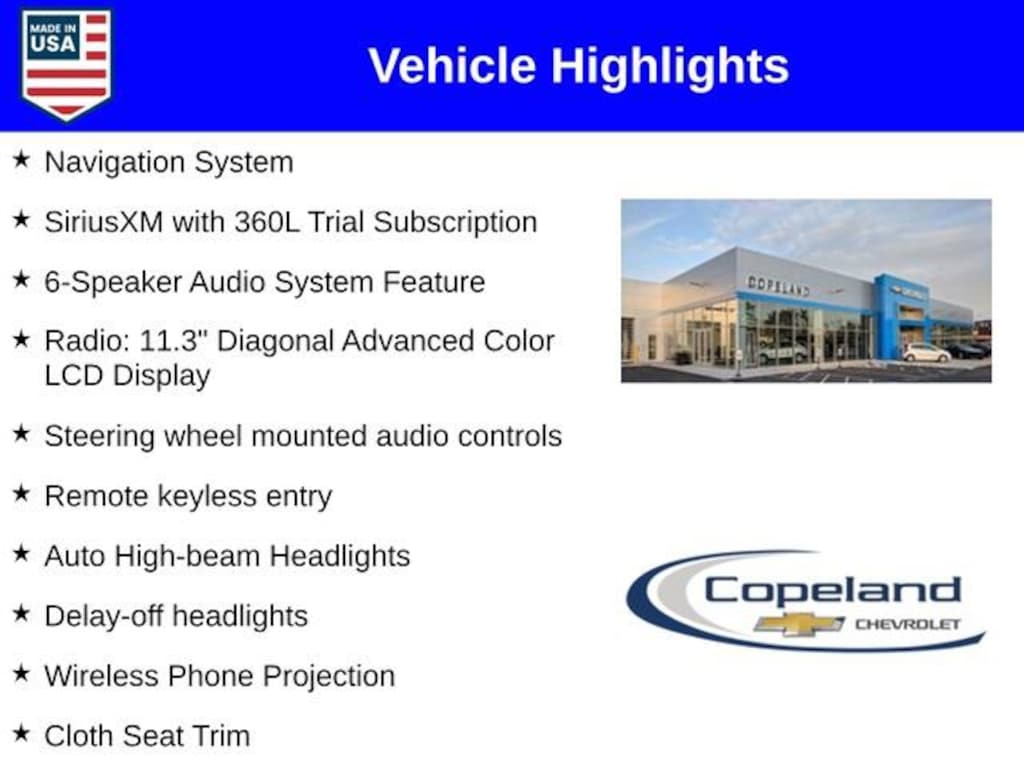 MADE IN USA

Vehicle Highlights

★ Navigation System

★ SiriusXM with 360L Trial Subscription

★ 6-Speaker Audio System Feature

★ Radio: 11.3" Diagonal Advanced Color LCD Display

★ Steering wheel mounted audio controls

★ Remote keyless entry

★ Auto High-beam Headlights

★ Delay-off headlights

★ Wireless Phone Projection

★ Cloth Seat Trim

COPELAND

Copeland CHEVROLET